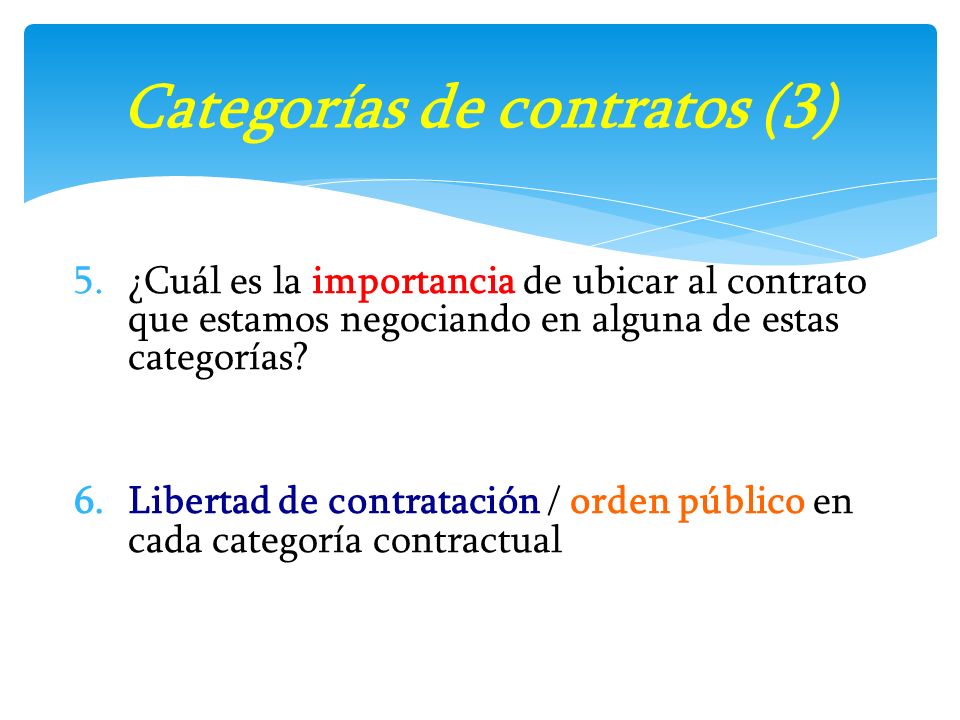 Categorías de contratos (3)

5. ¿Cuál es la importancia de ubicar al contrato que estamos negociando en alguna de estas categorías?

6. Libertad de contratación / orden público en cada categoría contractual